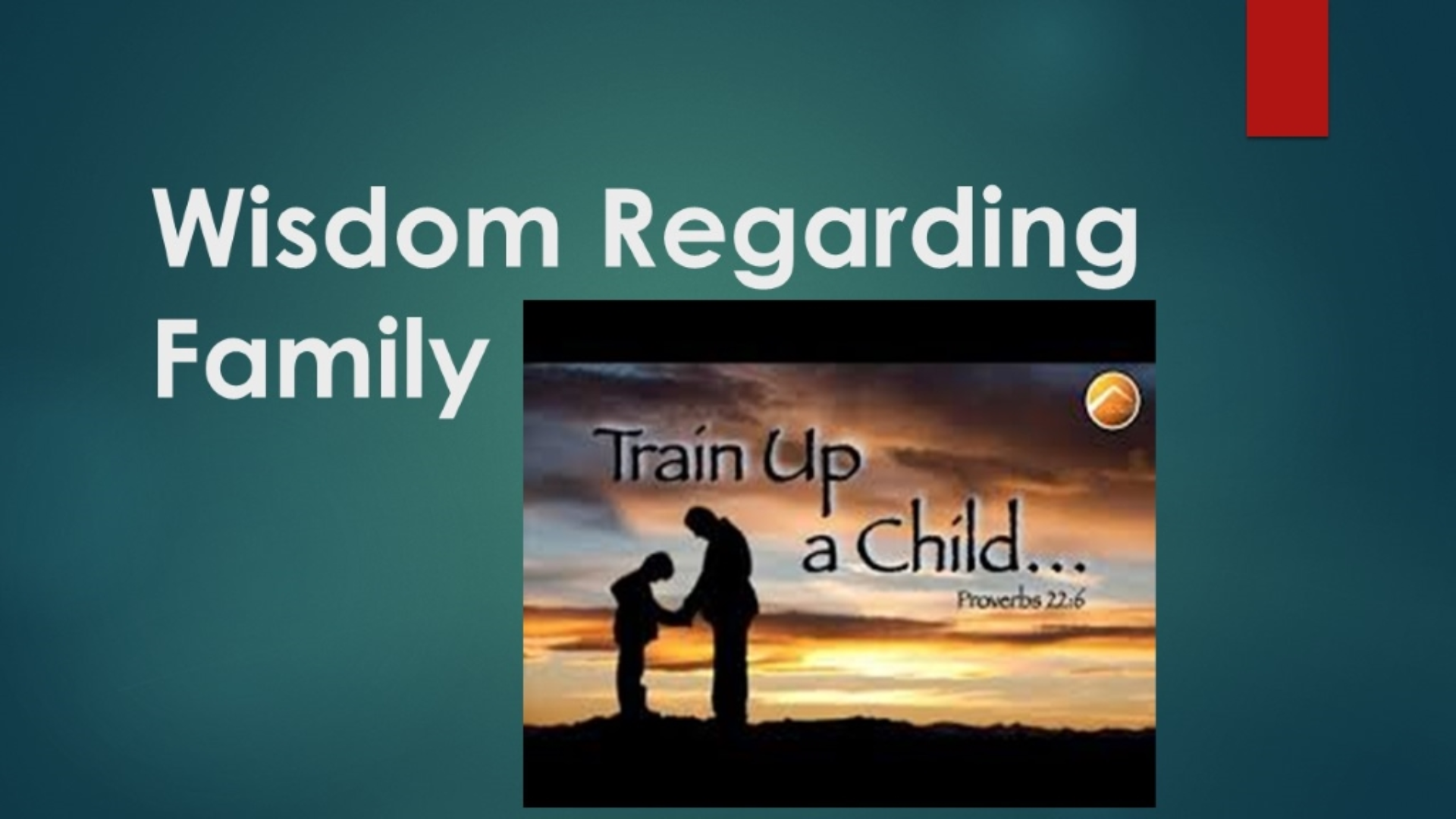 Wisdom Regarding Family

Train Up a Child...
Proverbs 22:6